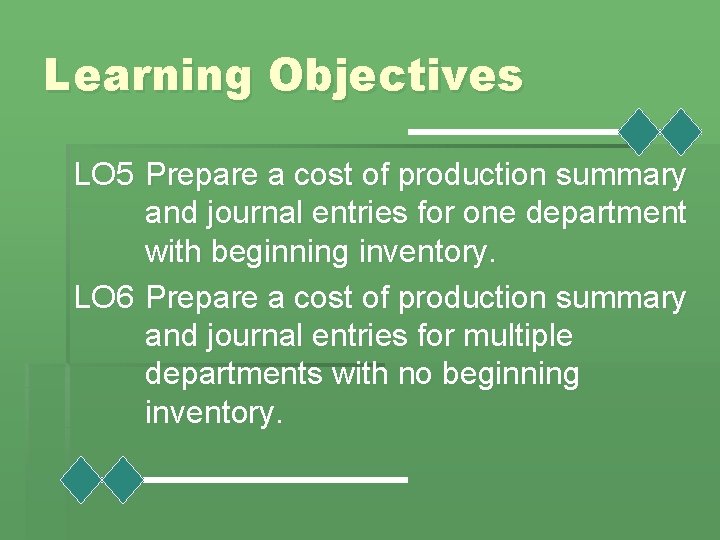 Learning Objectives

LO5 Prepare a cost of production summary and journal entries for one department with beginning inventory.

LO6 Prepare a cost of production summary and journal entries for multiple departments with no beginning inventory.